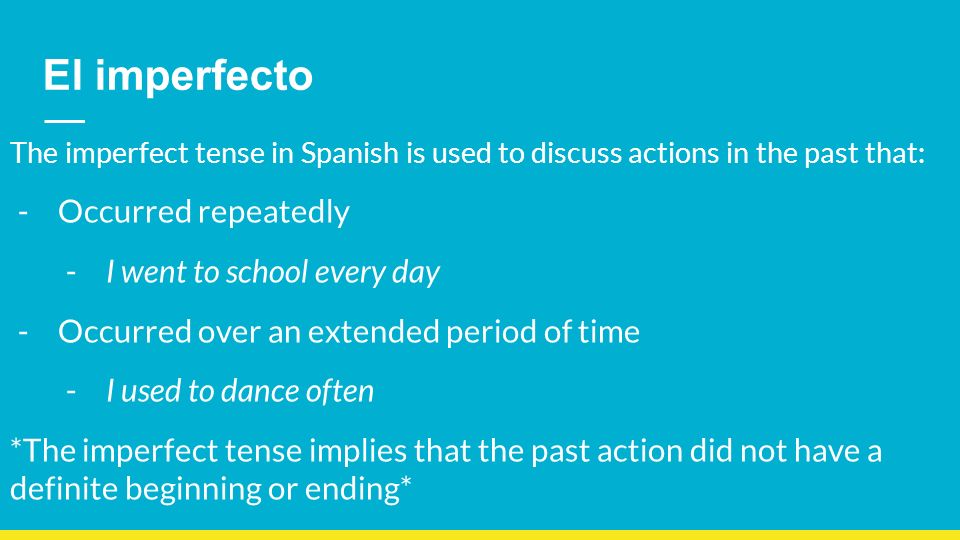 El imperfecto

The imperfect tense in Spanish is used to discuss actions in the past that:

- Occurred repeatedly
  - I went to school every day
- Occurred over an extended period of time
  - I used to dance often

*The imperfect tense implies that the past action did not have a definite beginning or ending*